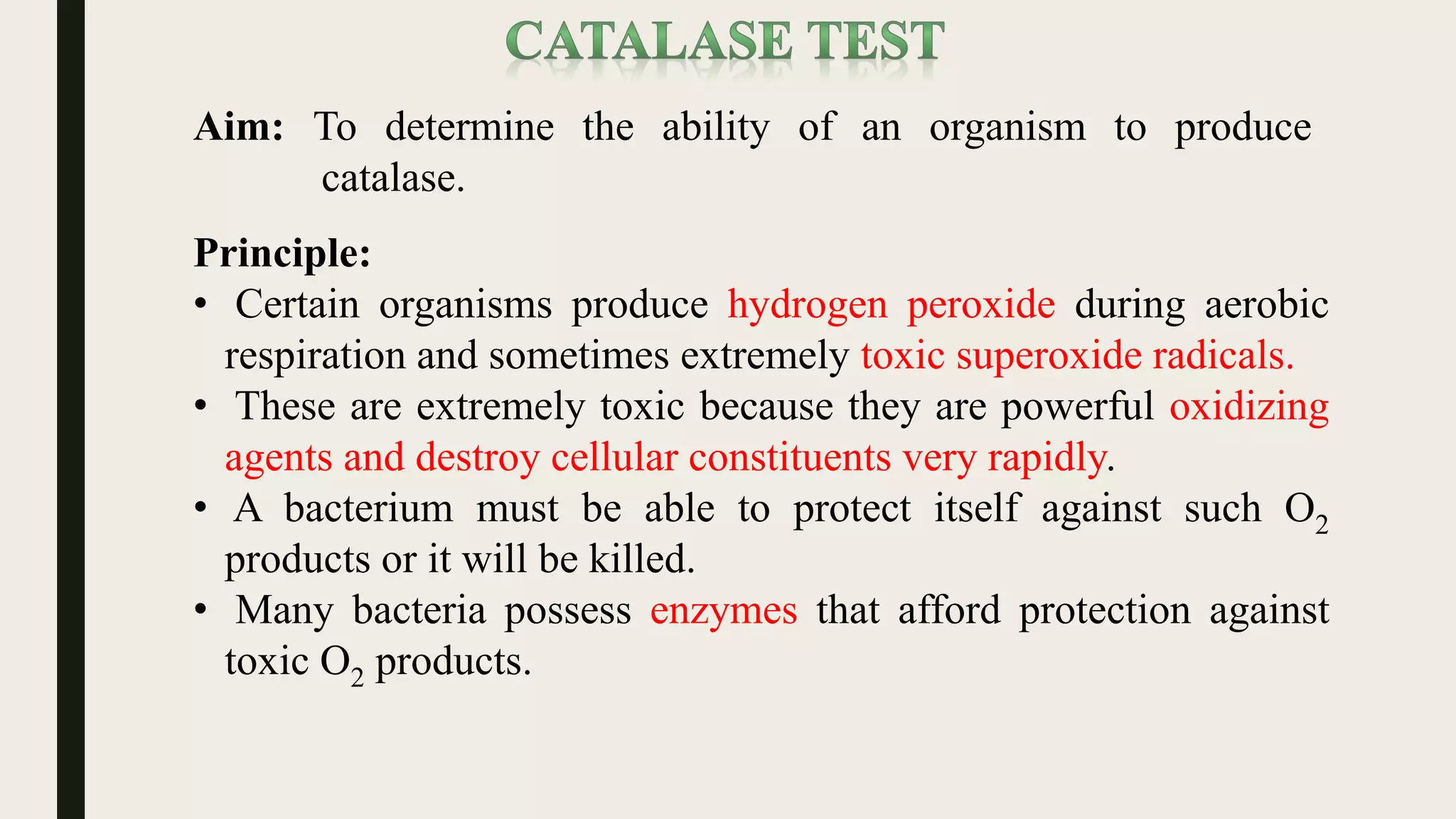 CATALASE TEST

Aim: To determine the ability of an organism to produce catalase.

Principle:

• Certain organisms produce hydrogen peroxide during aerobic respiration and sometimes extremely toxic superoxide radicals.
• These are extremely toxic because they are powerful oxidizing agents and destroy cellular constituents very rapidly.
• A bacterium must be able to protect itself against such $O_2$ products or it will be killed.
• Many bacteria possess enzymes that afford protection against toxic $O_2$ products.